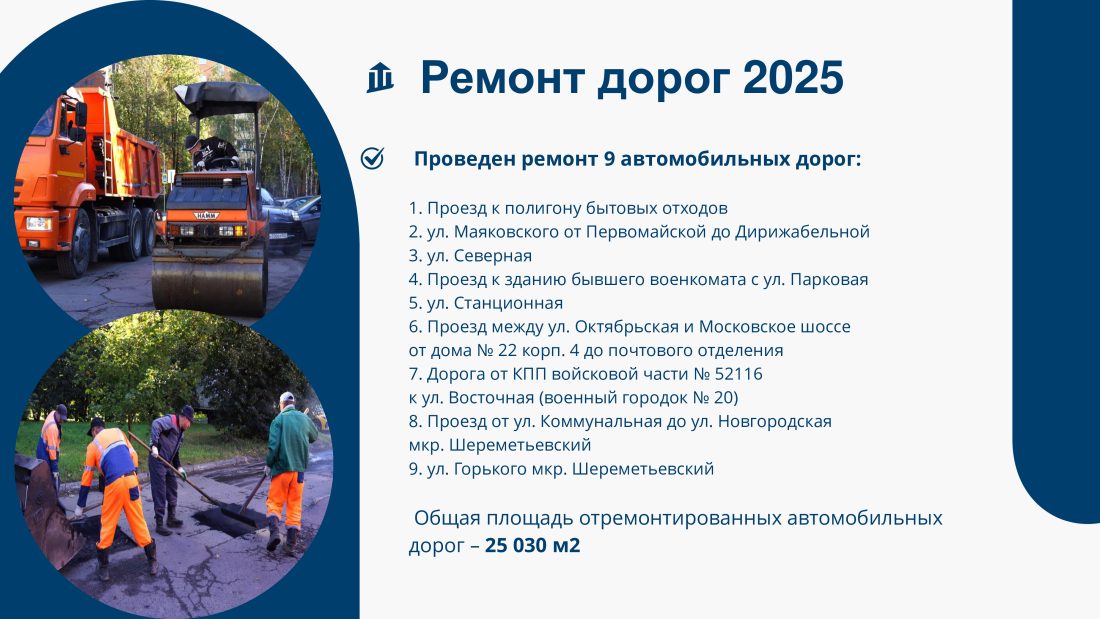 Ремонт дорог 2025

Проведен ремонт 9 автомобильных дорог:

1. Проезд к полигону бытовых отходов
2. ул. Маяковского от Первомайской до Дирижабельной
3. ул. Северная
4. Проезд к зданию бывшего военкомата с ул. Парковая
5. ул. Станционная
6. Проезд между ул. Октябрьская и Московское шоссе от дома № 22 корп. 4 до почтового отделения
7. Дорога от КПП войсковой части № 52116 к ул. Восточная (военный городок № 20)
8. Проезд от ул. Коммунальная до ул. Новгородская мкр. Шереметьевский
9. ул. Горького мкр. Шереметьевский

Общая площадь отремонтированных автомобильных дорог – 25 030 м2

HAMM